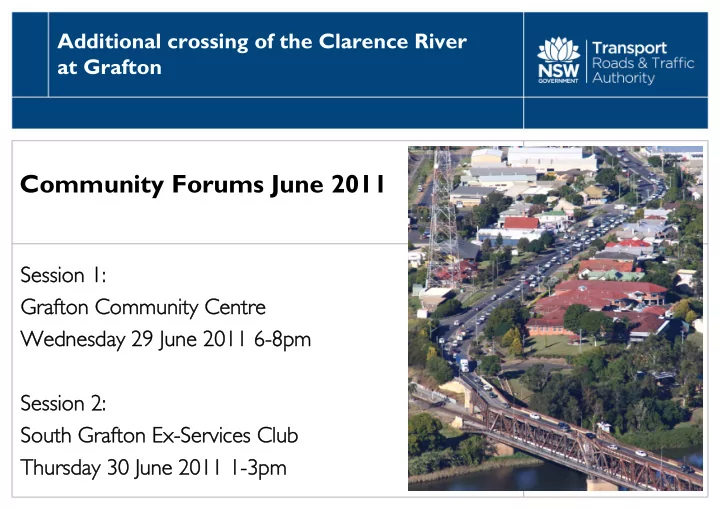 Additional crossing of the Clarence River at Grafton

NSW GOVERNMENT

Transport
Roads & Traffic Authority

Community Forums June 2011

Session 1:
Grafton Community Centre
Wednesday 29 June 2011 6-8pm

Session 2:
South Grafton Ex-Services Club
Thursday 30 June 2011 1-3pm